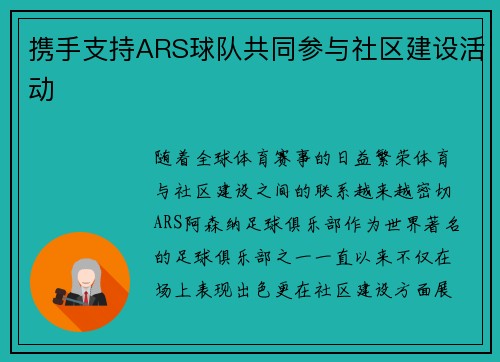 携手支持ARS球队共同参与社区建设活动

随着全球体育赛事的日益繁荣体育与社区建设之间的联系越来越密切ARS阿森纳足球俱乐部作为世界著名的足球俱乐部之一一直以来不仅在场上表现出色更在社区建设方面展